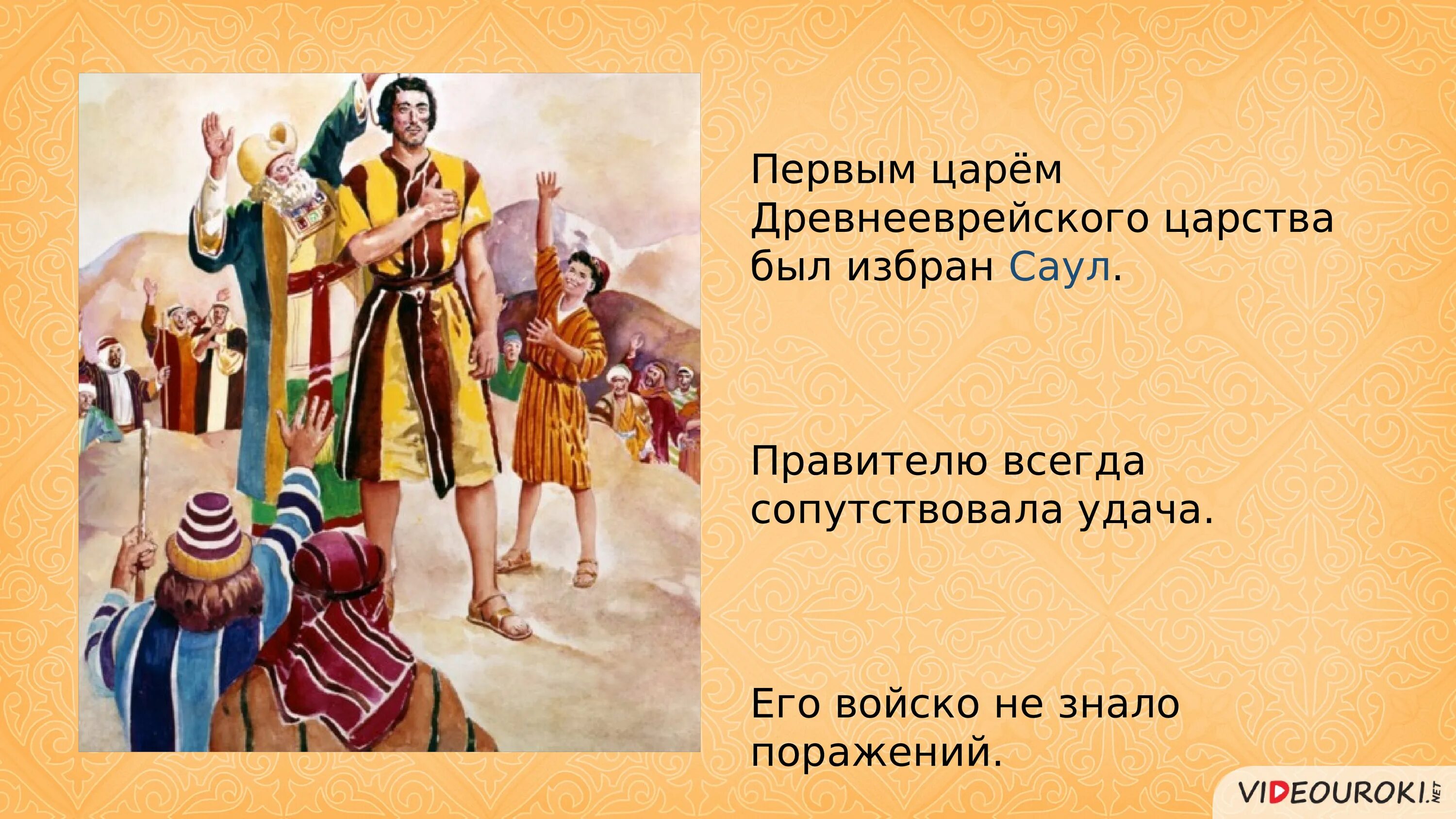 Первым царём Древнееврейского царства был избран Саул.

Правителю всегда сопутствовала удача.

Его войско не знало поражений.

VIDEOUROKI.NET